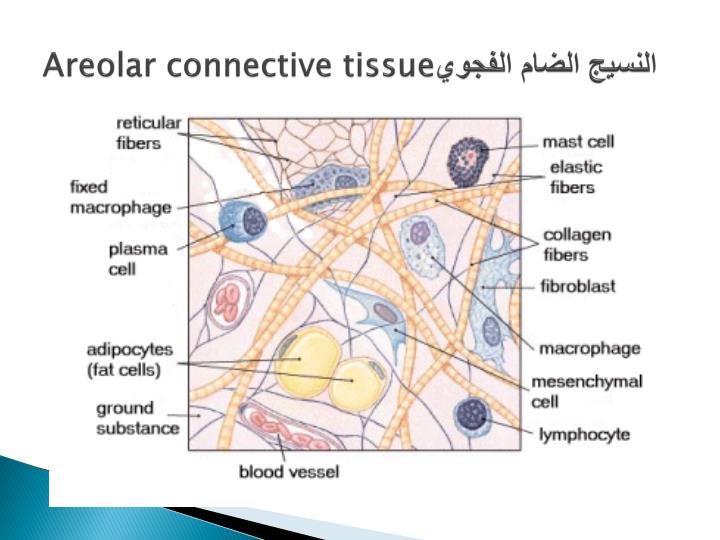 Areolar connective tissueالنسيج الضام الفجوي

reticular fibers

fixed macrophage

plasma cell

adipocytes (fat cells)

ground substance

blood vessel

mast cell

elastic fibers

collagen fibers

fibroblast

macrophage

mesenchymal cell

lymphocyte